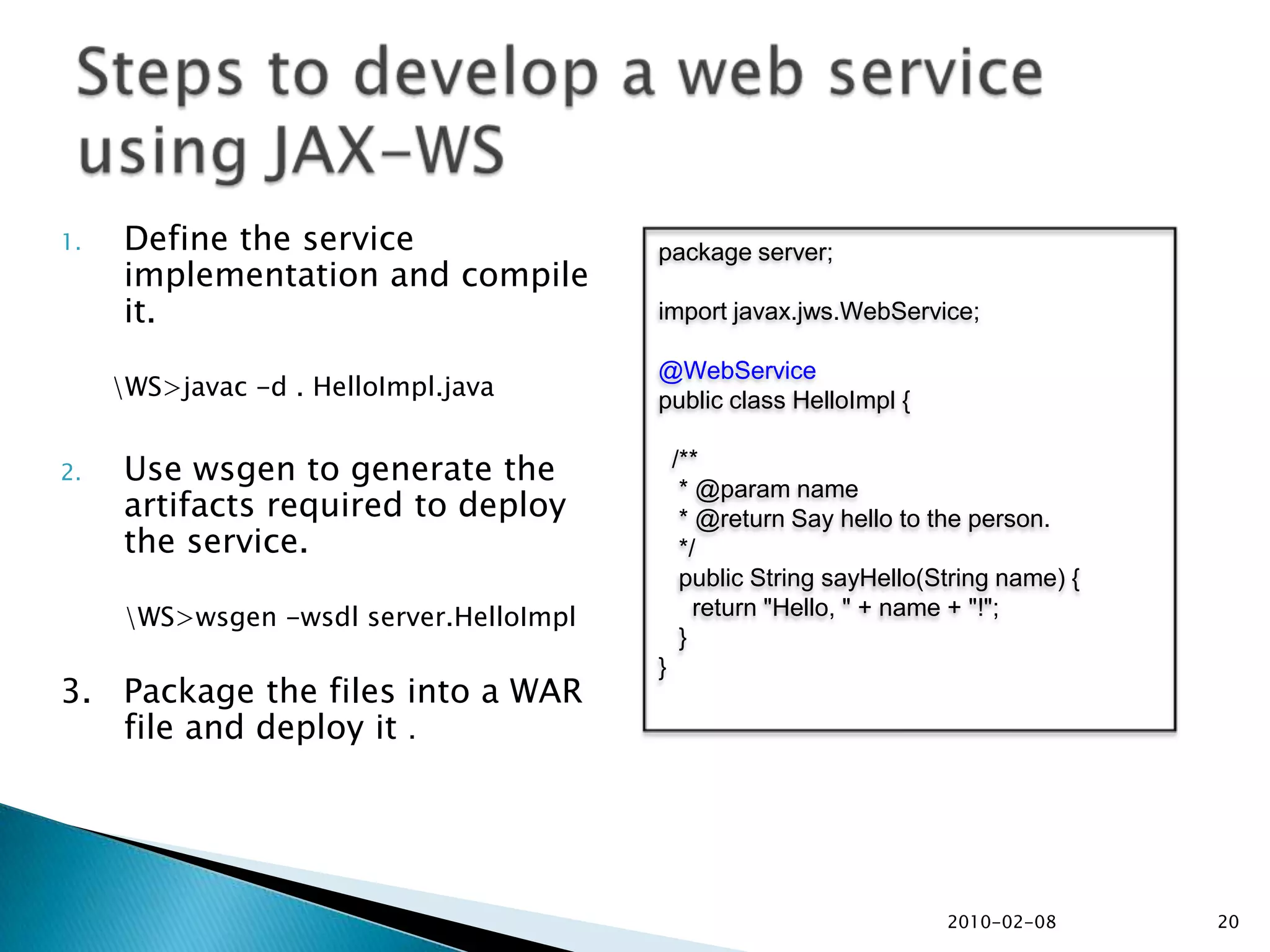 Steps to develop a web service using JAX-WS

1. Define the service implementation and compile it.

\WS>javac -d . HelloImpl.java

2. Use wsgen to generate the artifacts required to deploy the service.

\WS>wsgen -wsdl server.HelloImpl

3. Package the files into a WAR file and deploy it .

package server;

import javax.jws.WebService;

@WebService
public class HelloImpl {

 /**
  * @param name
  * @return Say hello to the person.
  */
  public String sayHello(String name) {
   return "Hello, " + name + "!";
  }
}

2010-02-08

20